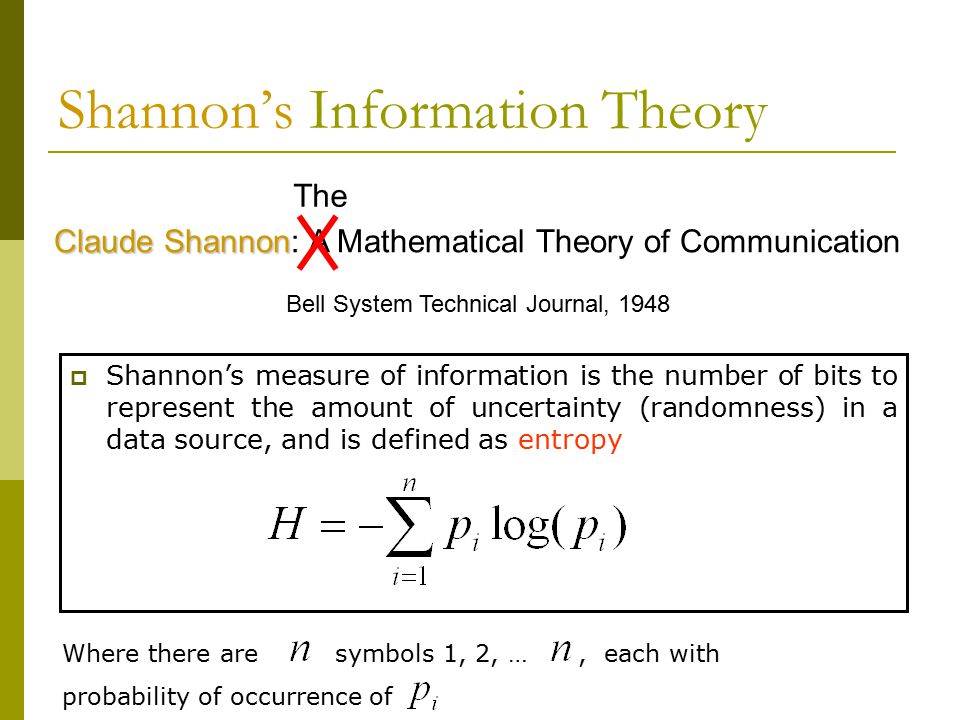 Shannon's Information Theory

The

Claude Shannon: A Mathematical Theory of Communication

Bell System Technical Journal, 1948

Shannon's measure of information is the number of bits to represent the amount of uncertainty (randomness) in a data source, and is defined as entropy

$H = -\sum_{i=1}^{n} p_i \log(p_i)$

Where there are $n$ symbols 1, 2, … $n$, each with probability of occurrence of $p_i$